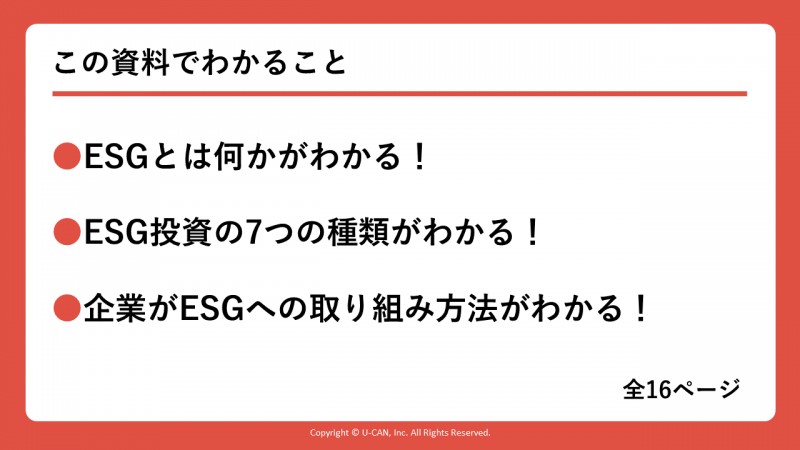 この資料でわかること

●ESGとは何かがわかる！

●ESG投資の7つの種類がわかる！

●企業がESGへの取り組み方法がわかる！

全16ページ

Copyright © U-CAN, Inc. All Rights Reserved.